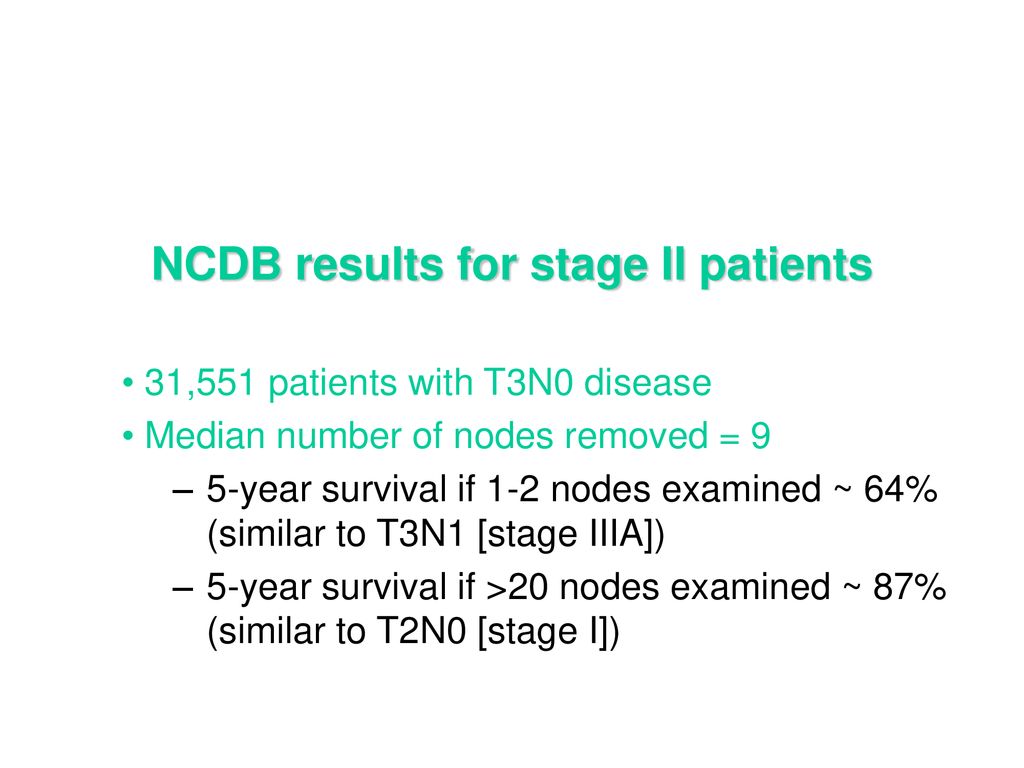 NCDB results for stage II patients

• 31,551 patients with T3N0 disease
• Median number of nodes removed = 9
– 5-year survival if 1-2 nodes examined ~ 64% (similar to T3N1 [stage IIIA])
– 5-year survival if >20 nodes examined ~ 87% (similar to T2N0 [stage I])